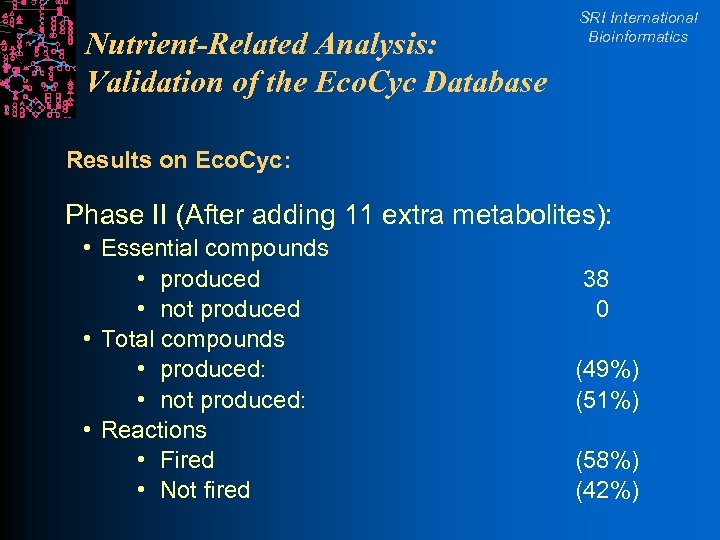 SRI International
Bioinformatics

Nutrient-Related Analysis:
Validation of the EcoCyc Database

Results on EcoCyc:

Phase II (After adding 11 extra metabolites):

• Essential compounds
  • produced 38
  • not produced 0
• Total compounds
  • produced: (49%)
  • not produced: (51%)
• Reactions
  • Fired (58%)
  • Not fired (42%)